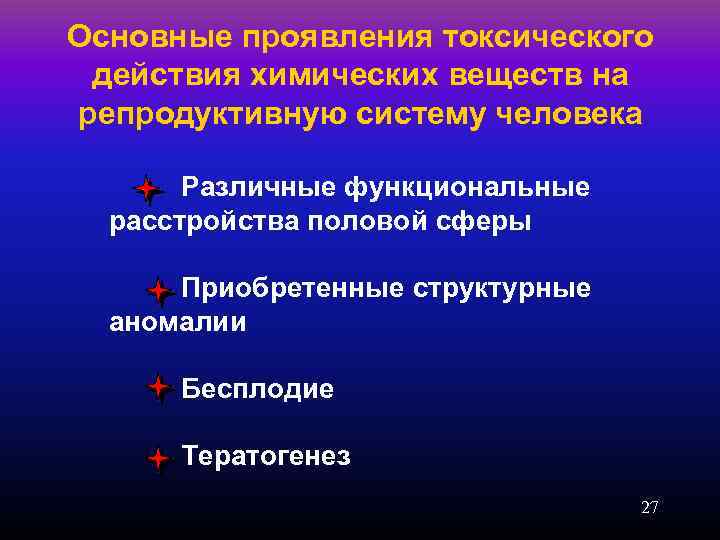 Основные проявления токсического действия химических веществ на репродуктивную систему человека

Различные функциональные расстройства половой сферы

Приобретенные структурные аномалии

Бесплодие

Тератогенез

27